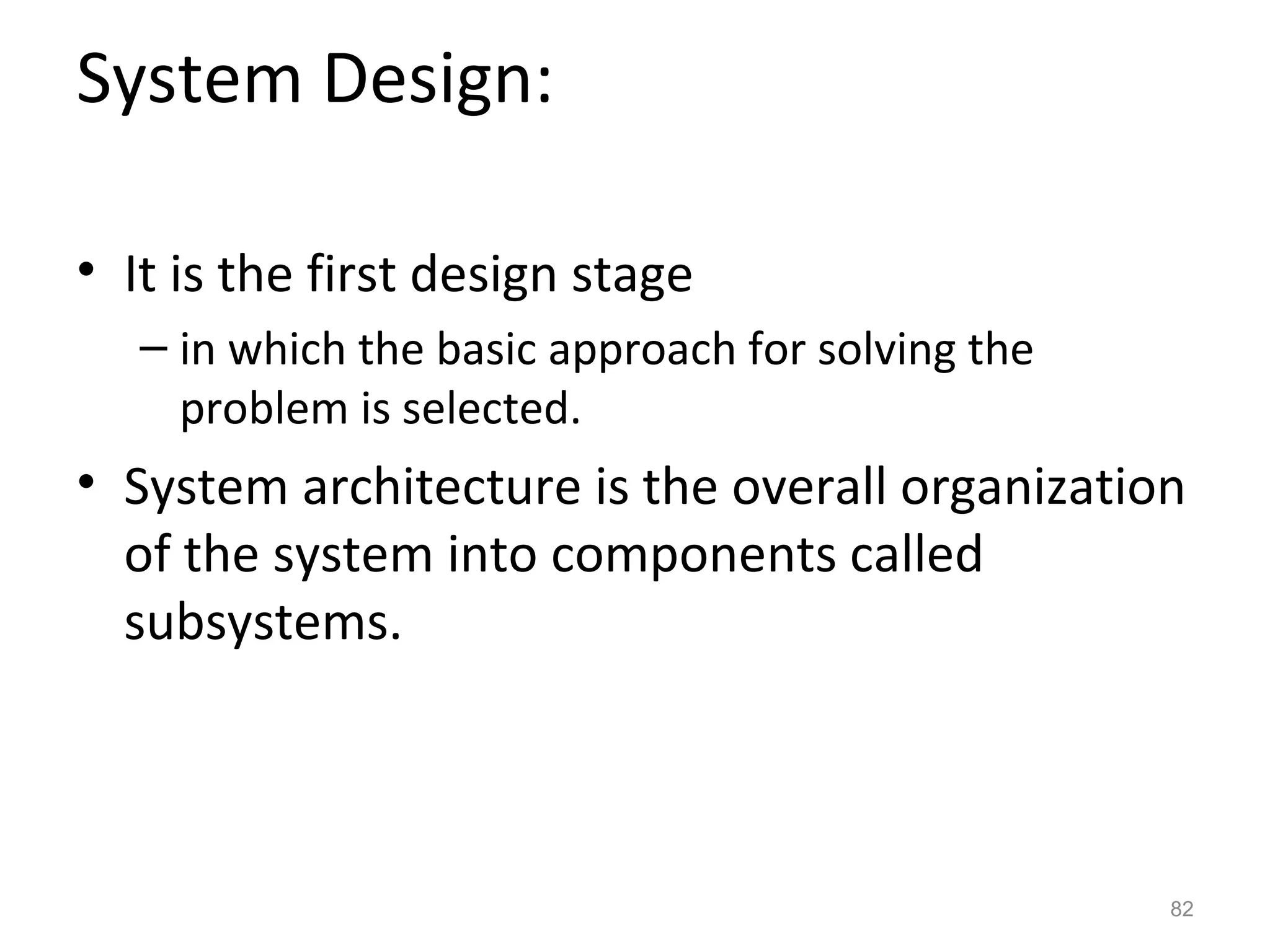 System Design:

• It is the first design stage

– in which the basic approach for solving the problem is selected.

• System architecture is the overall organization of the system into components called subsystems.

82